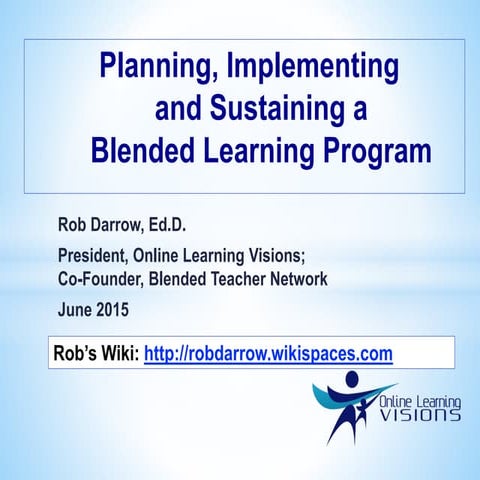 Planning, Implementing and Sustaining a Blended Learning Program

Rob Darrow, Ed.D.

President, Online Learning Visions;
Co-Founder, Blended Teacher Network

June 2015

Rob's Wiki: http://robdarrow.wikispaces.com

Online Learning
VISIONS